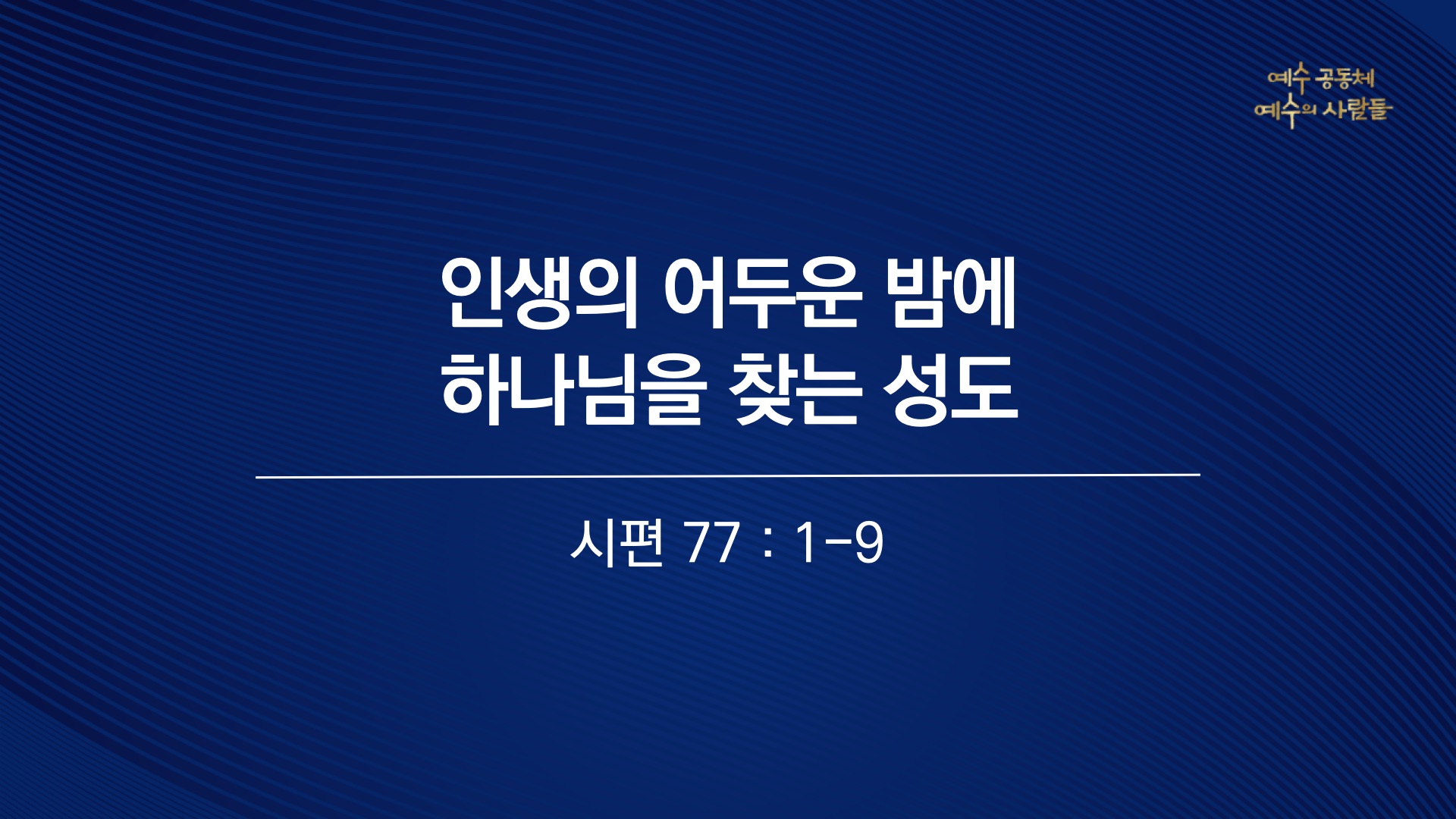 예수 공동체
예수의 사람들

인생의 어두운 밤에
하나님을 찾는 성도

시편 77 : 1-9